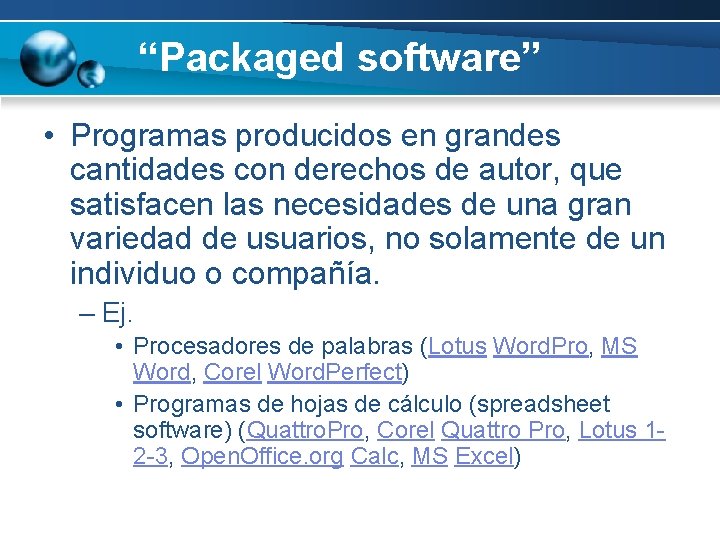 “Packaged software”

• Programas producidos en grandes cantidades con derechos de autor, que satisfacen las necesidades de una gran variedad de usuarios, no solamente de un individuo o compañía.

– Ej.

• Procesadores de palabras (Lotus WordPro, MS Word, Corel WordPerfect)

• Programas de hojas de cálculo (spreadsheet software) (QuattroPro, Corel Quattro Pro, Lotus 1-2-3, OpenOffice.org Calc, MS Excel)